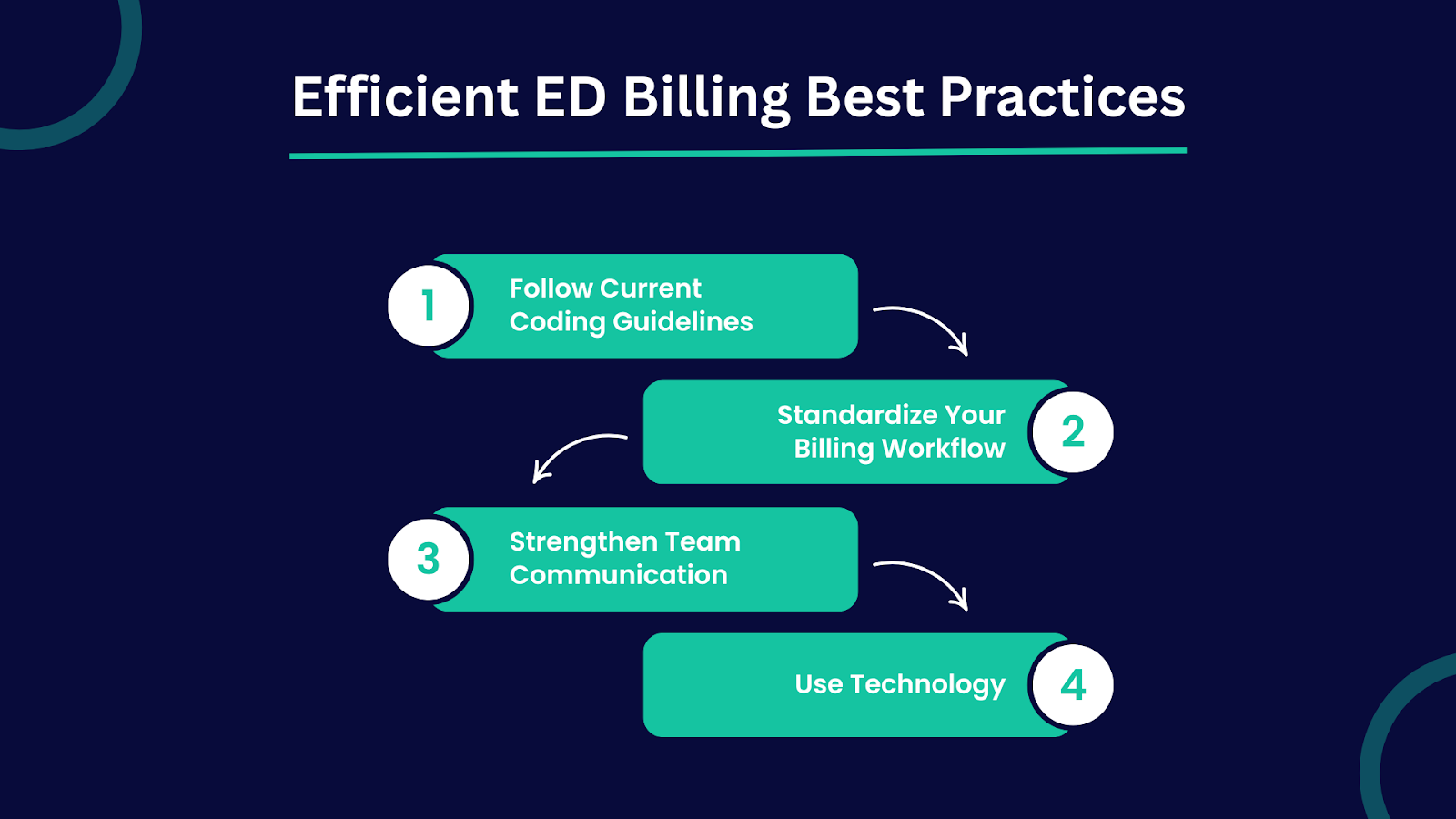 Efficient ED Billing Best Practices

1 Follow Current Coding Guidelines

Standardize Your Billing Workflow 2

3 Strengthen Team Communication

Use Technology 4